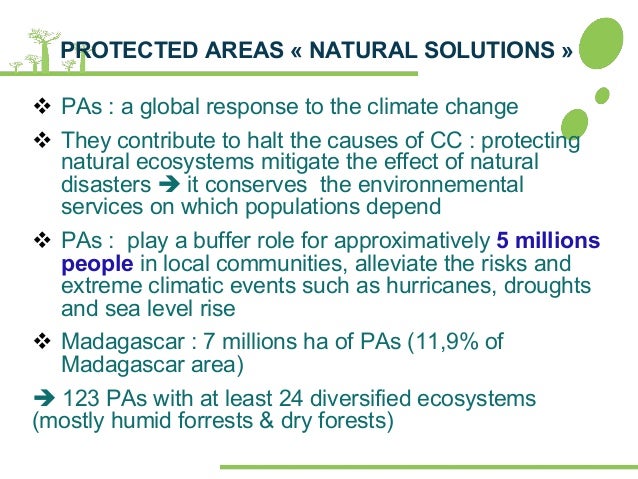 PROTECTED AREAS « NATURAL SOLUTIONS »

❖ PAs : a global response to the climate change

❖ They contribute to halt the causes of CC : protecting natural ecosystems mitigate the effect of natural disasters ➔ it conserves the environnemental services on which populations depend

❖ PAs : play a buffer role for approximatively 5 millions people in local communities, alleviate the risks and extreme climatic events such as hurricanes, droughts and sea level rise

❖ Madagascar : 7 millions ha of PAs (11,9% of Madagascar area)

➔ 123 PAs with at least 24 diversified ecosystems (mostly humid forrests & dry forests)